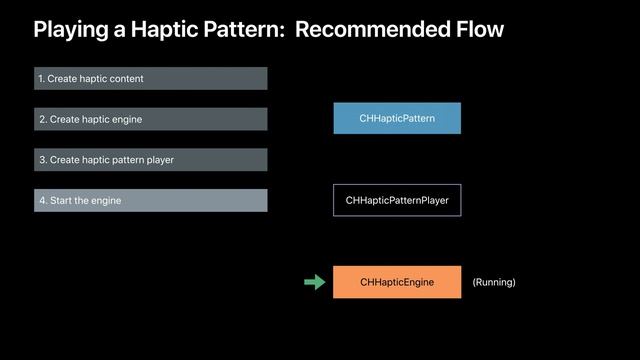 Playing a Haptic Pattern: Recommended Flow

1. Create haptic content

2. Create haptic engine

3. Create haptic pattern player

4. Start the engine

CHHapticPattern

CHHapticPatternPlayer

CHHapticEngine

(Running)